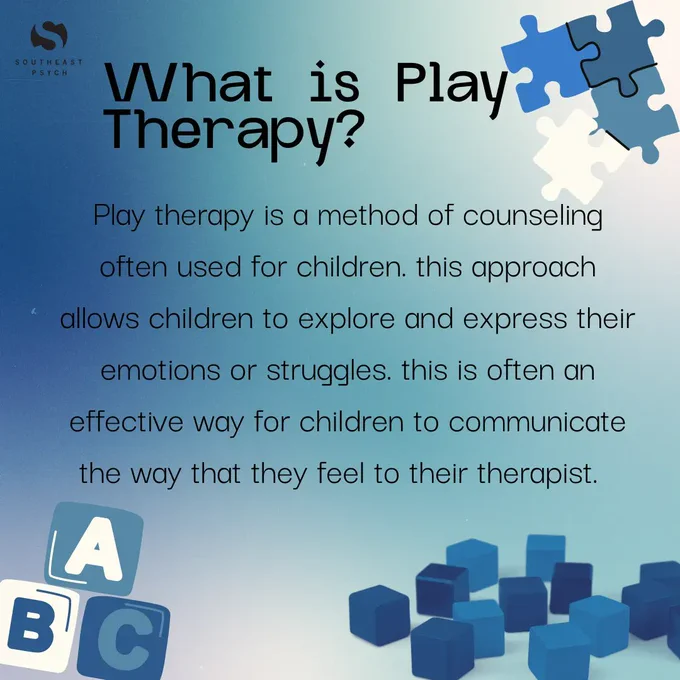 SOUTHEAST PSYCH

What is Play Therapy?

Play therapy is a method of counseling often used for children. this approach allows children to explore and express their emotions or struggles. this is often an effective way for children to communicate the way that they feel to their therapist.

A
B
C